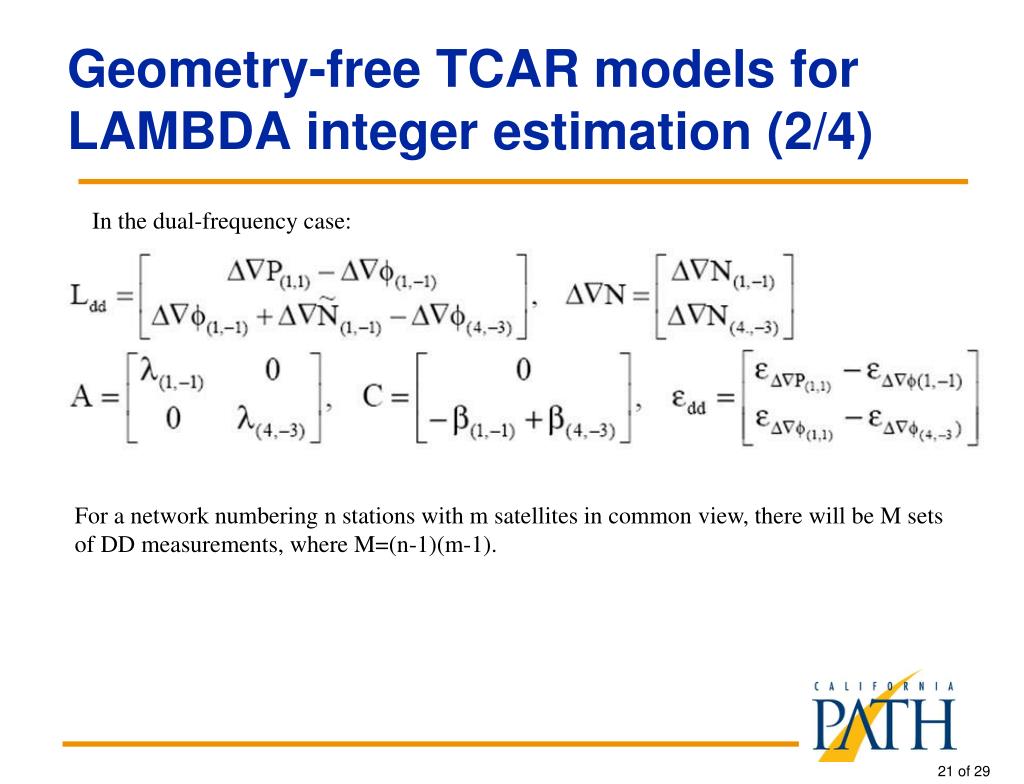 Geometry-free TCAR models for LAMBDA integer estimation (2/4)

In the dual-frequency case:

$L_{dd} = \begin{bmatrix} \Delta\nabla P_{(1,1)} - \Delta\nabla\phi_{(1,-1)} \\ \Delta\nabla\phi_{(1,-1)} + \Delta\nabla\widetilde{N}_{(1,-1)} - \Delta\nabla\phi_{(4,-3)} \end{bmatrix}, \quad \Delta\nabla N = \begin{bmatrix} \Delta\nabla N_{(1,-1)} \\ \Delta\nabla N_{(4.,-3)} \end{bmatrix}$

$A = \begin{bmatrix} \lambda_{(1,-1)} & 0 \\ 0 & \lambda_{(4,-3)} \end{bmatrix}, \quad C = \begin{bmatrix} 0 \\ -\beta_{(1,-1)} + \beta_{(4,-3)} \end{bmatrix}, \quad \varepsilon_{dd} = \begin{bmatrix} \varepsilon_{\Delta\nabla P_{(1,1)}} - \varepsilon_{\Delta\nabla\phi(1,-1)} \\ \varepsilon_{\Delta\nabla\phi_{(1,1)}} - \varepsilon_{\Delta\nabla\phi_{(4,-3)}} \end{bmatrix}$

For a network numbering n stations with m satellites in common view, there will be M sets of DD measurements, where M=(n-1)(m-1).

CALIFORNIA
PATH

21 of 29